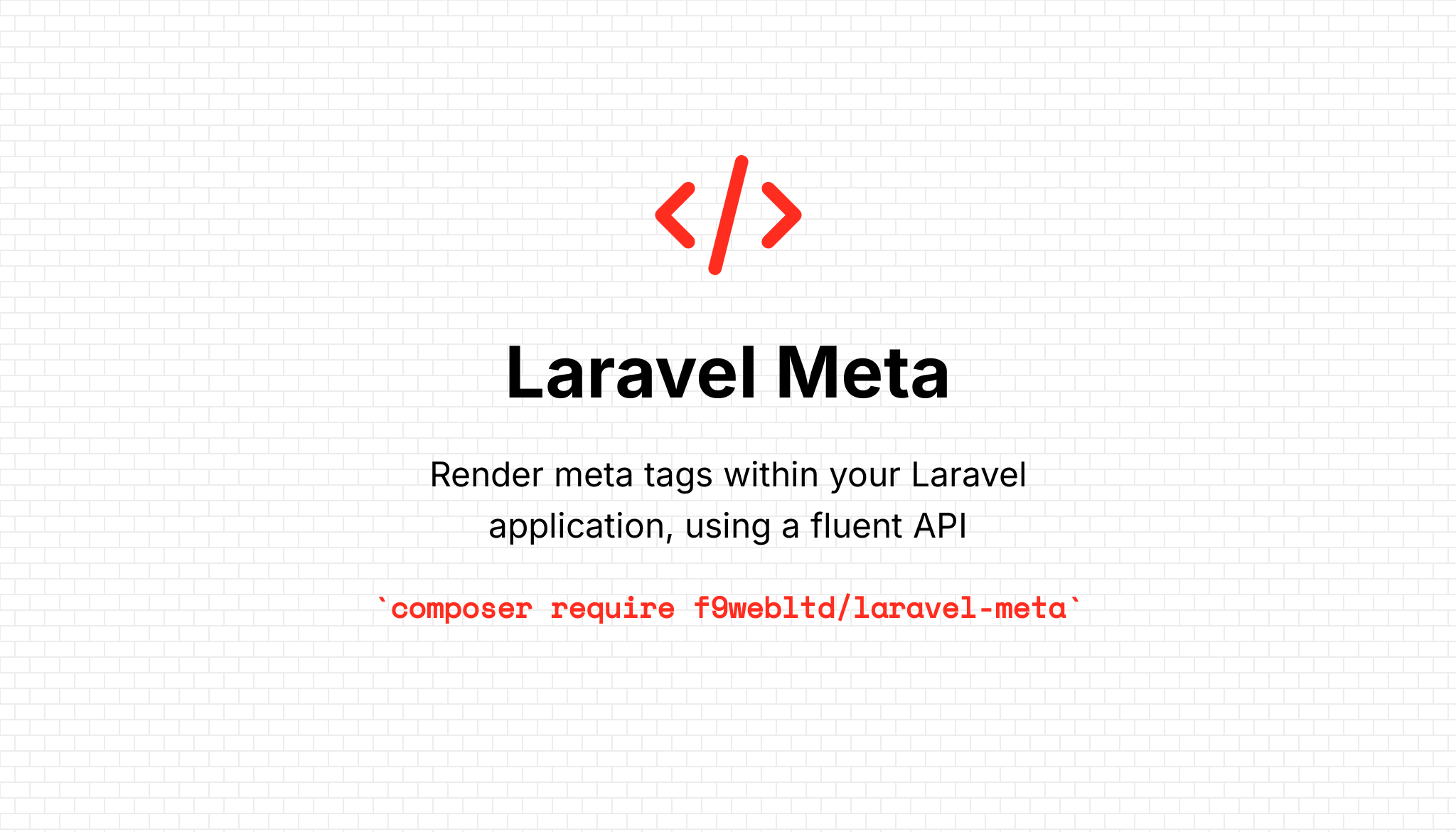 Laravel Meta

Render meta tags within your Laravel application, using a fluent API

`composer require f9webltd/laravel-meta`